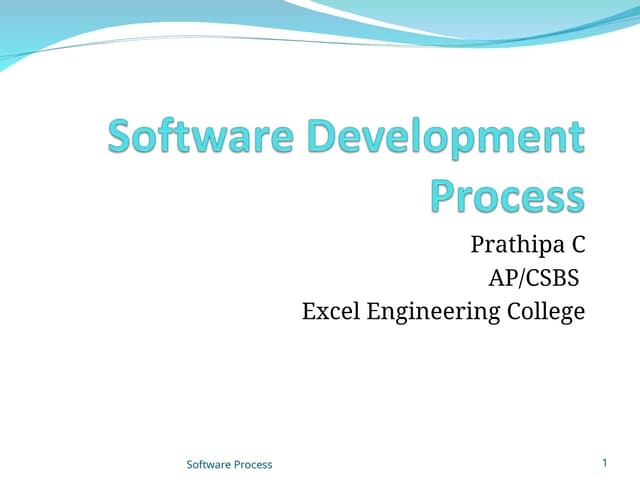 Software Development Process

Prathipa C
AP/CSBS
Excel Engineering College

Software Process

1